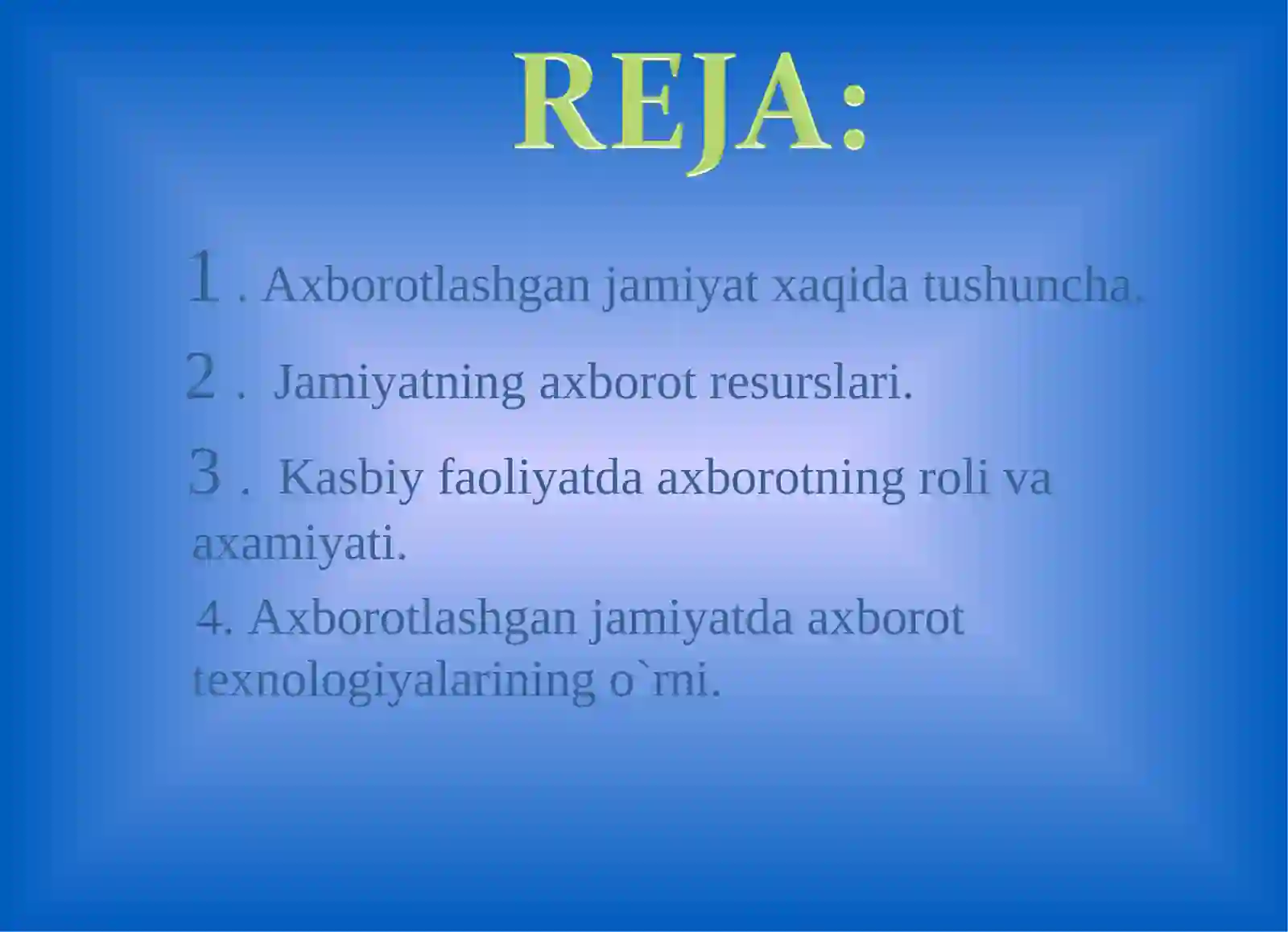 REJA:

1 . Axborotlashgan jamiyat xaqida tushuncha.

2 . Jamiyatning axborot resurslari.

3 . Kasbiy faoliyatda axborotning roli va axamiyati.

4. Axborotlashgan jamiyatda axborot texnologiyalarining o`rni.